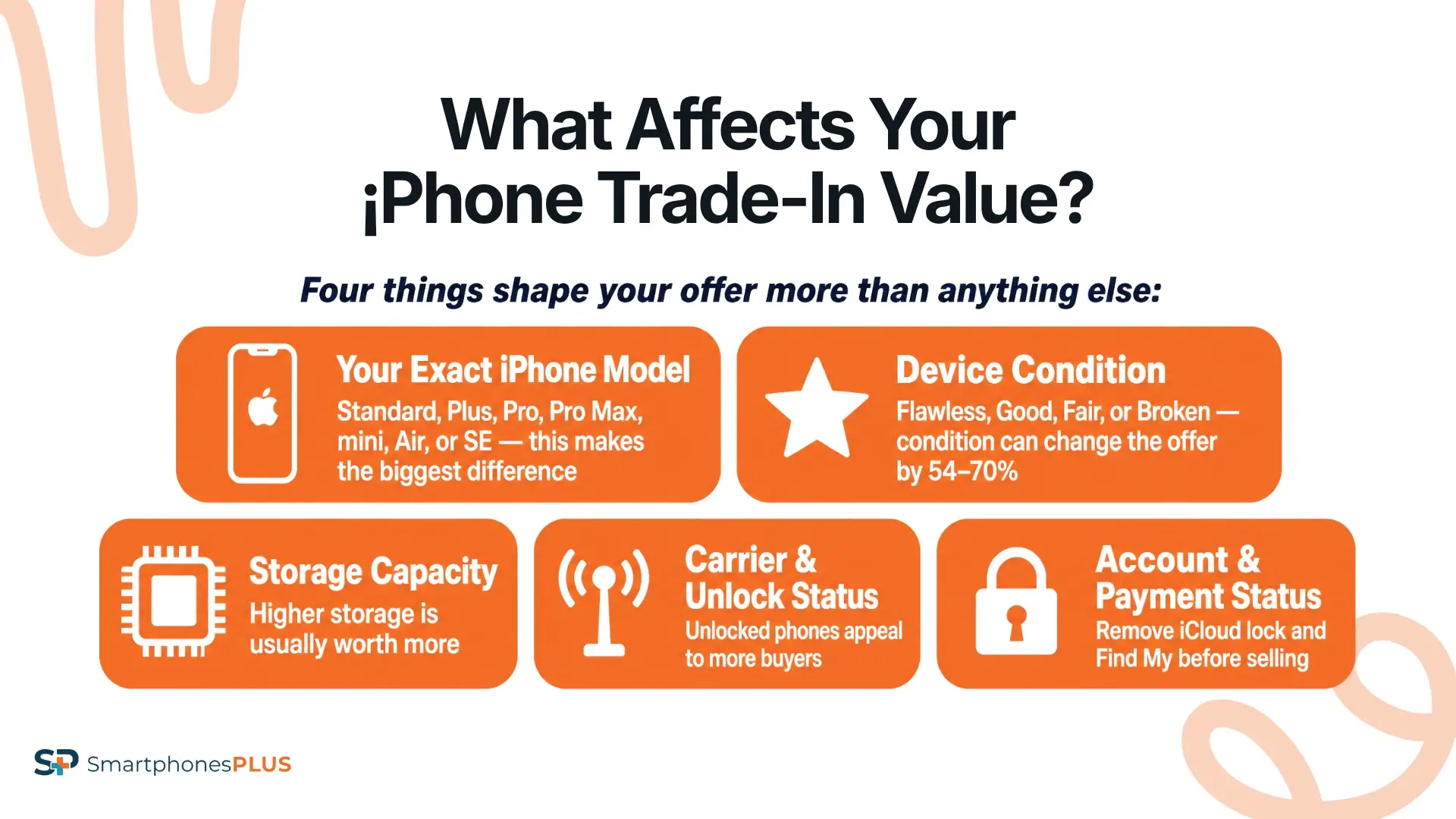 What Affects Your ¡Phone Trade-In Value?

Four things shape your offer more than anything else:

Your Exact iPhone Model
Standard, Plus, Pro, Pro Max, mini, Air, or SE — this makes the biggest difference

Device Condition
Flawless, Good, Fair, or Broken — condition can change the offer by 54–70%

Storage Capacity
Higher storage is usually worth more

Carrier & Unlock Status
Unlocked phones appeal to more buyers

Account & Payment Status
Remove iCloud lock and Find My before selling

SP SmartphonesPLUS